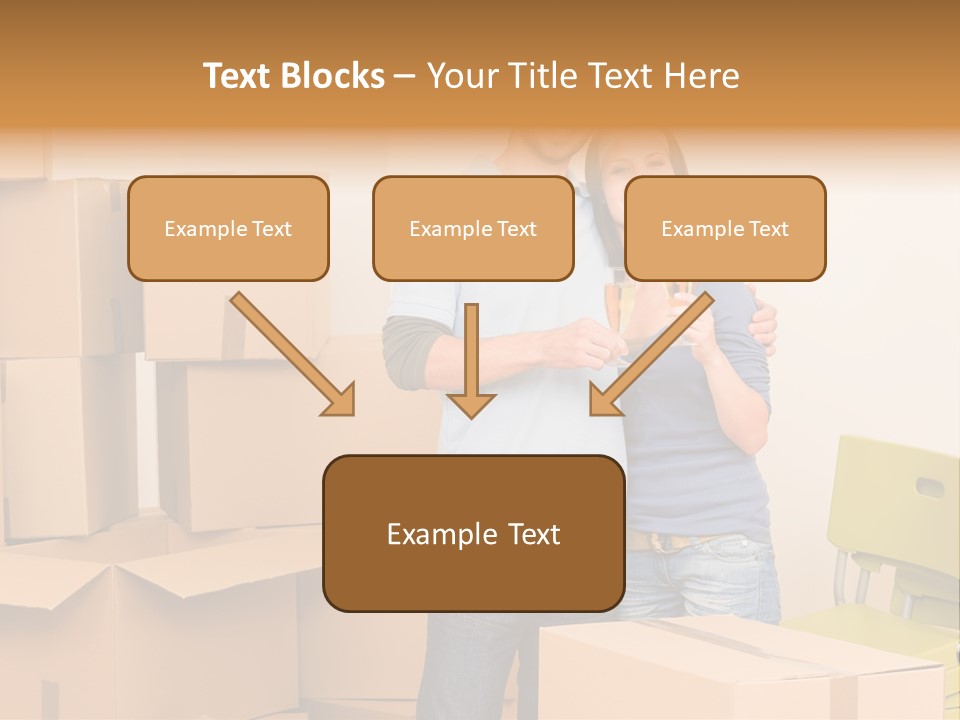 Text Blocks – Your Title Text Here

Example Text

Example Text

Example Text

Example Text